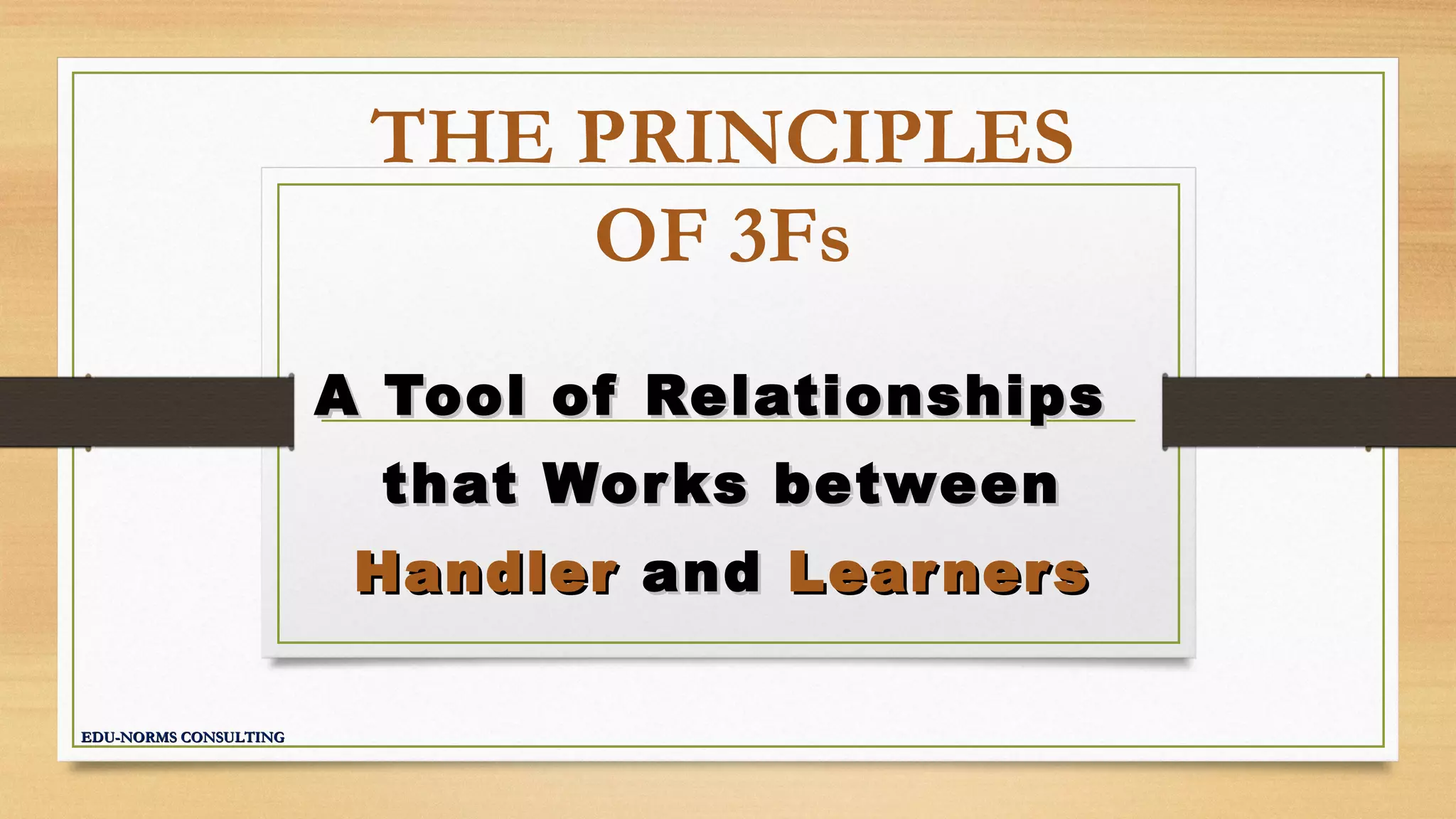 THE PRINCIPLES OF 3Fs

A Tool of Relationships that Works between Handler and Learners

EDU-NORMS CONSULTING